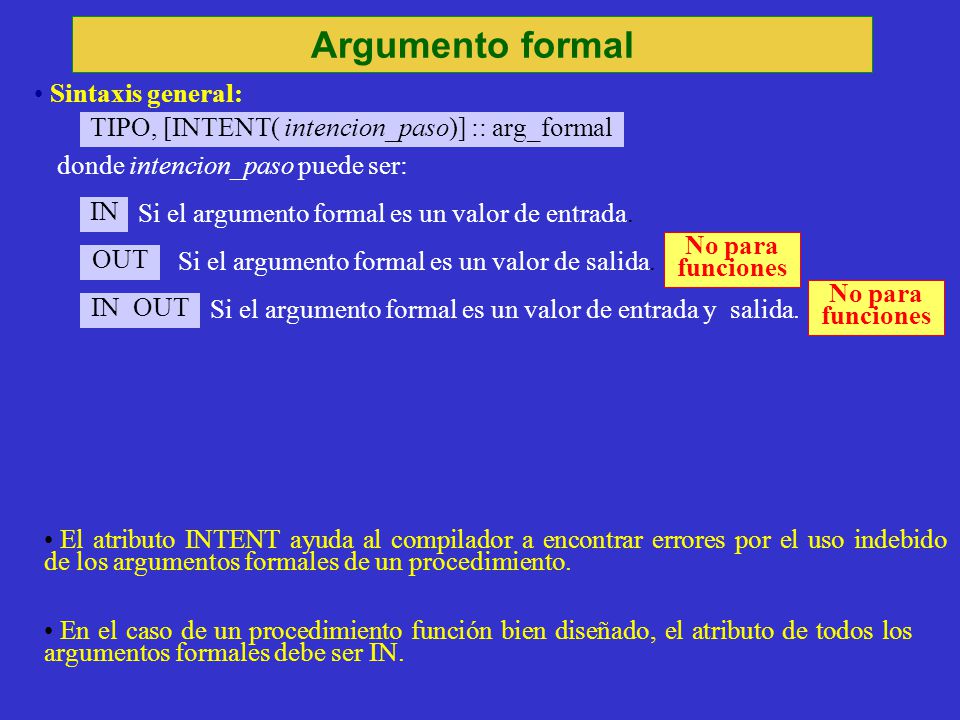 Argumento formal

• Sintaxis general:

TIPO, [INTENT( intencion_paso)] :: arg_formal

donde intencion_paso puede ser:

IN Si el argumento formal es un valor de entrada.

OUT Si el argumento formal es un valor de salida

No para funciones

IN OUT Si el argumento formal es un valor de entrada y salida.

No para funciones

• El atributo INTENT ayuda al compilador a encontrar errores por el uso indebido de los argumentos formales de un procedimiento.

• En el caso de un procedimiento función bien diseñado, el atributo de todos los argumentos formales debe ser IN.